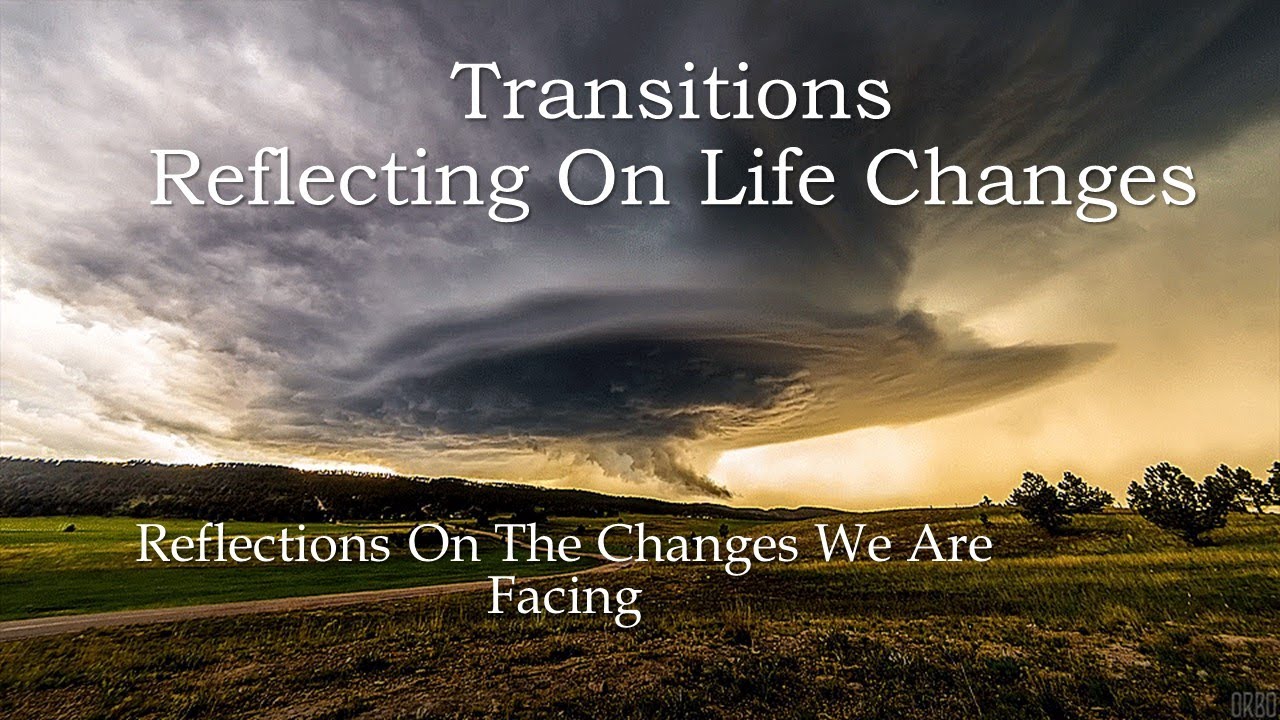 Transitions
Reflecting On Life Changes

Reflections On The Changes We Are Facing

ORBO